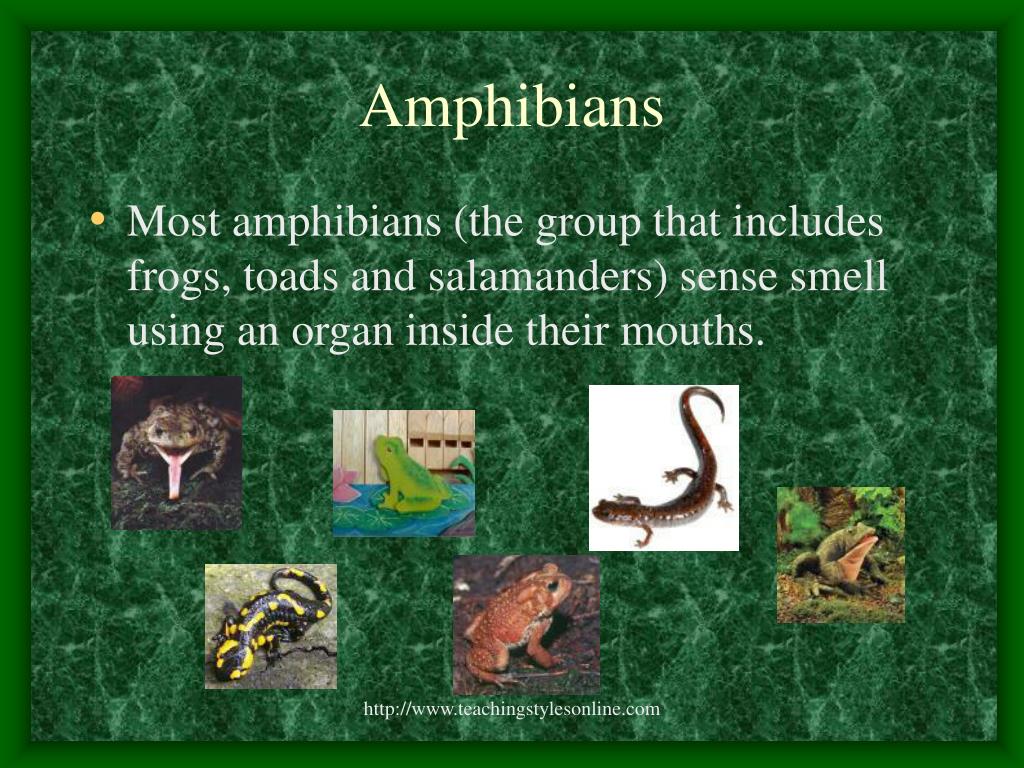 Amphibians

• Most amphibians (the group that includes frogs, toads and salamanders) sense smell using an organ inside their mouths.

http://www.teachingstylesonline.com